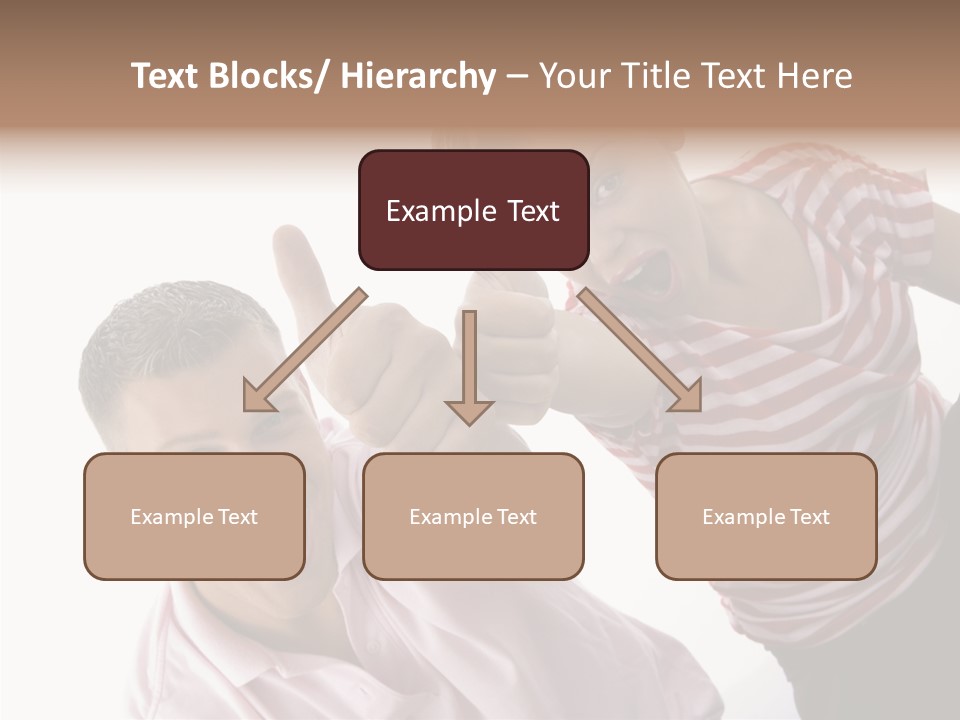 Text Blocks/ Hierarchy – Your Title Text Here

Example Text

Example Text

Example Text

Example Text